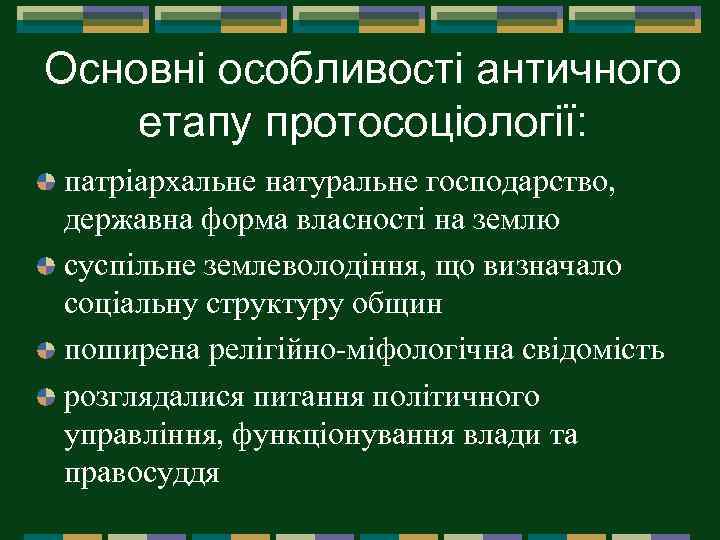 Основні особливості античного етапу протосоціології:

патріархальне натуральне господарство, державна форма власності на землю

суспільне землеволодіння, що визначало соціальну структуру общин

поширена релігійно-міфологічна свідомість

розглядалися питання політичного управління, функціонування влади та правосуддя